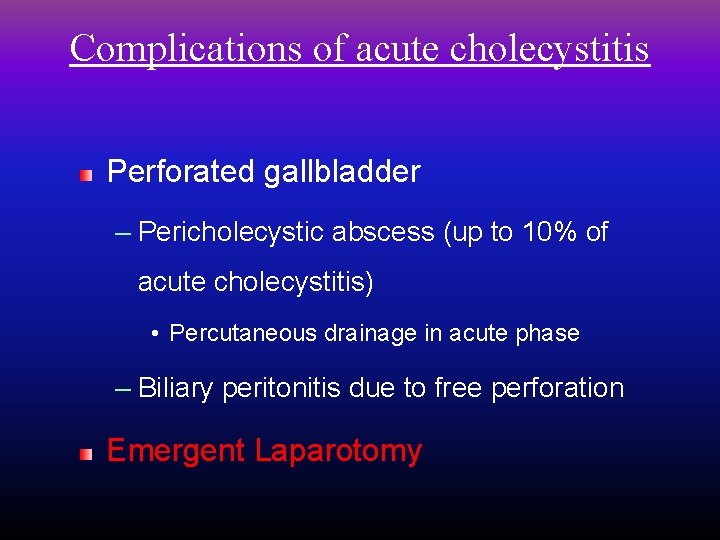 Complications of acute cholecystitis

Perforated gallbladder

– Pericholecystic abscess (up to 10% of acute cholecystitis)

• Percutaneous drainage in acute phase

– Biliary peritonitis due to free perforation

Emergent Laparotomy